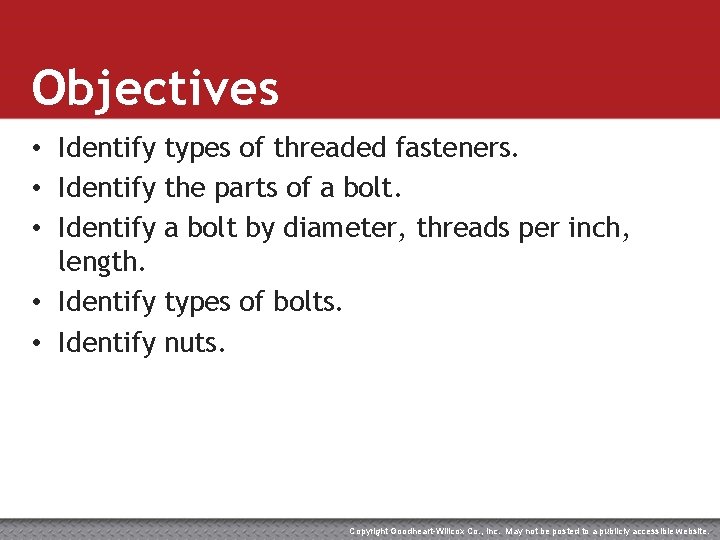 Objectives

• Identify types of threaded fasteners.
• Identify the parts of a bolt.
• Identify a bolt by diameter, threads per inch, length.
• Identify types of bolts.
• Identify nuts.

Copyright Goodheart-Willcox Co., Inc. May not be posted to a publicly accessible website.